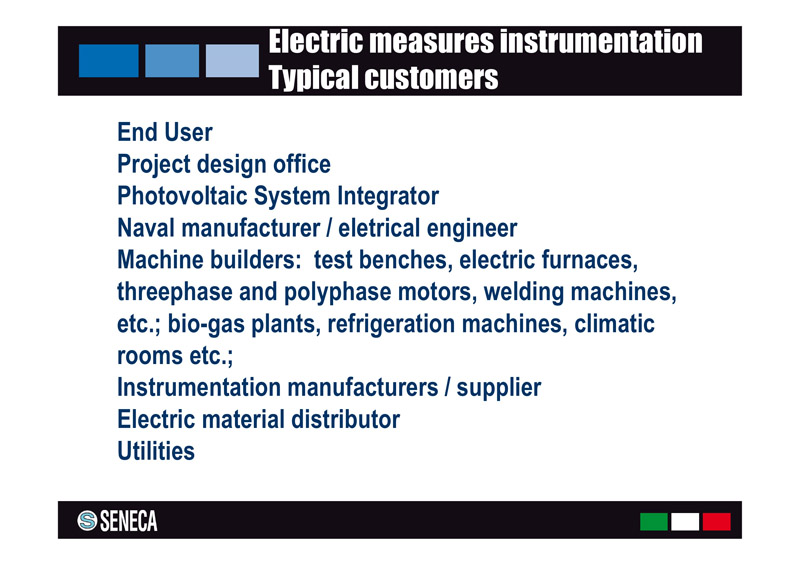 Electric measures instrumentation
Typical customers

End User
Project design office
Photovoltaic System Integrator
Naval manufacturer / eletrical engineer
Machine builders: test benches, electric furnaces, threephase and polyphase motors, welding machines, etc.; bio-gas plants, refrigeration machines, climatic rooms etc.;
Instrumentation manufacturers / supplier
Electric material distributor
Utilities

SENECA